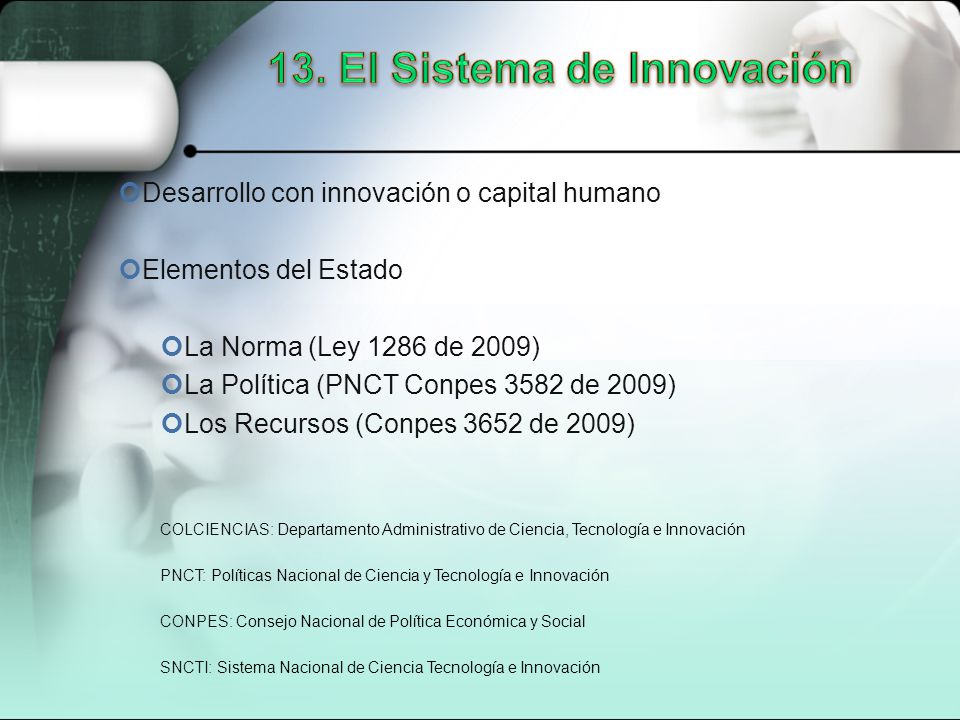 13. El Sistema de Innovación

Desarrollo con innovación o capital humano

Elementos del Estado

La Norma (Ley 1286 de 2009)
La Política (PNCT Conpes 3582 de 2009)
Los Recursos (Conpes 3652 de 2009)

COLCIENCIAS: Departamento Administrativo de Ciencia, Tecnología e Innovación

PNCT: Políticas Nacional de Ciencia y Tecnología e Innovación

CONPES: Consejo Nacional de Política Económica y Social

SNCTI: Sistema Nacional de Ciencia Tecnología e Innovación